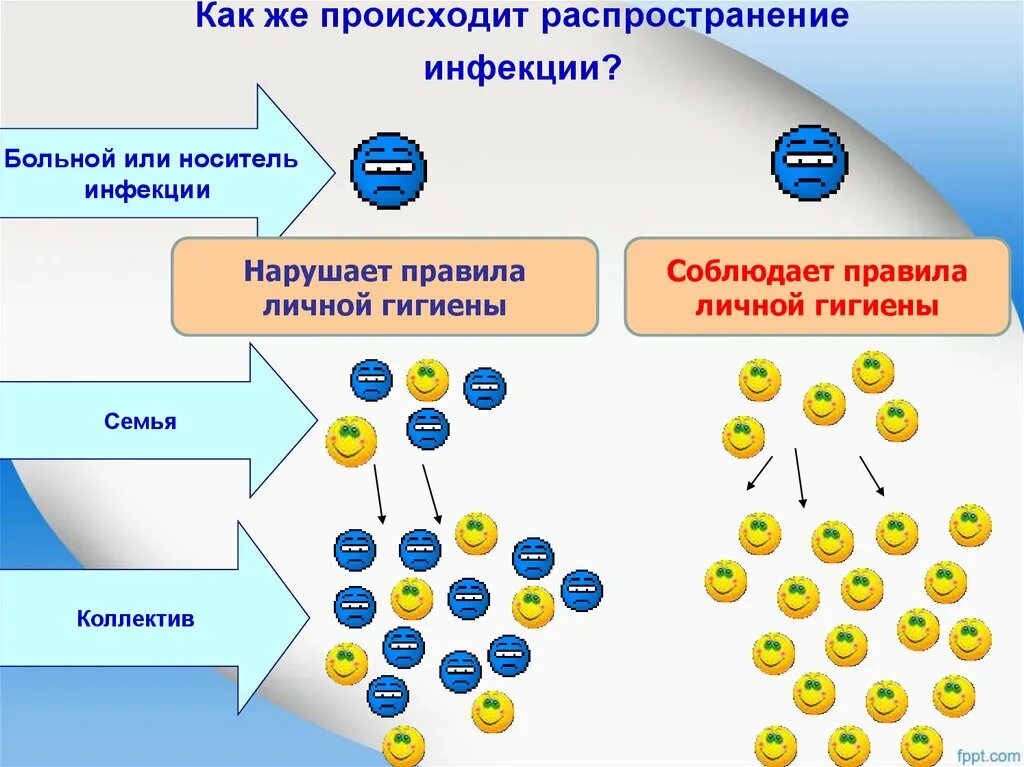 Как же происходит распространение инфекции?

Больной или носитель инфекции

Нарушает правила личной гигиены

Соблюдает правила личной гигиены

Семья

Коллектив

fppt.com